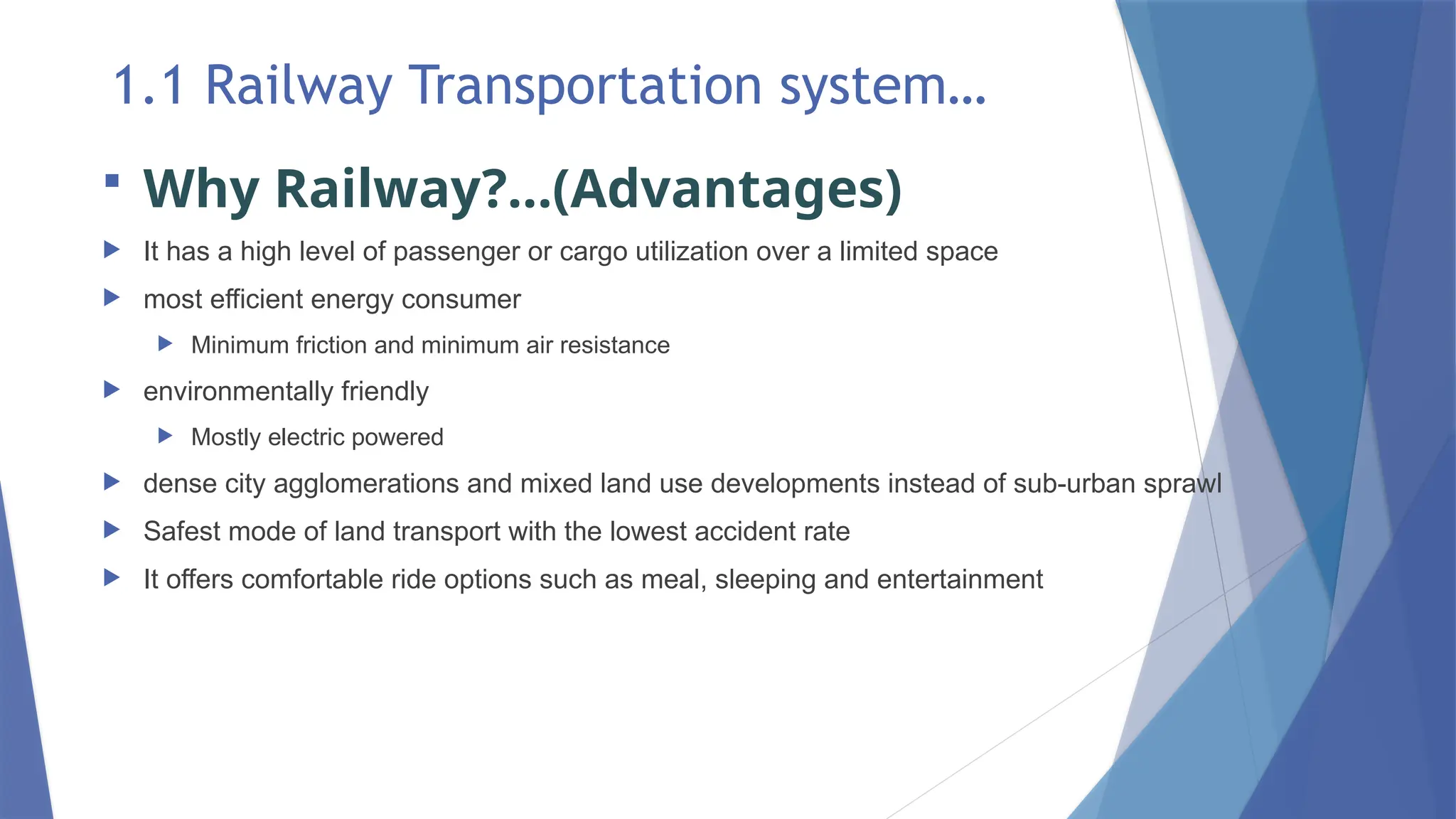 1.1 Railway Transportation system…

Why Railway?…(Advantages)

It has a high level of passenger or cargo utilization over a limited space

most efficient energy consumer

Minimum friction and minimum air resistance

environmentally friendly

Mostly electric powered

dense city agglomerations and mixed land use developments instead of sub-urban sprawl

Safest mode of land transport with the lowest accident rate

It offers comfortable ride options such as meal, sleeping and entertainment